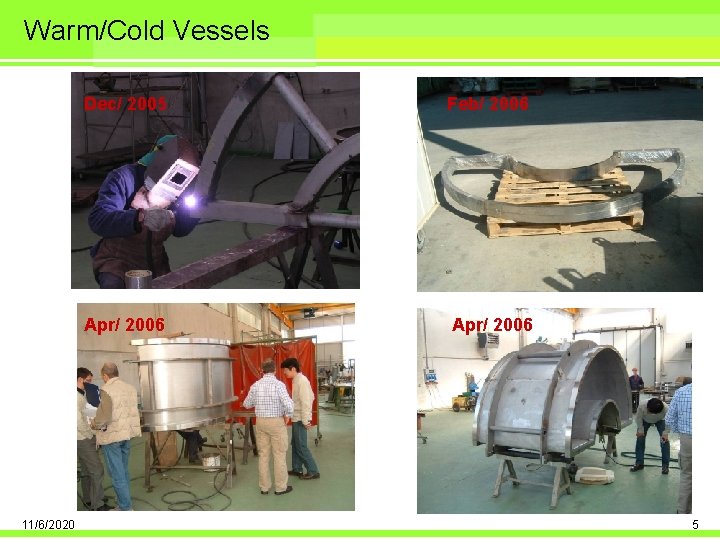 Warm/Cold Vessels

Dec/ 2005

Feb/ 2006

Apr/ 2006

Apr/ 2006

11/6/2020

5